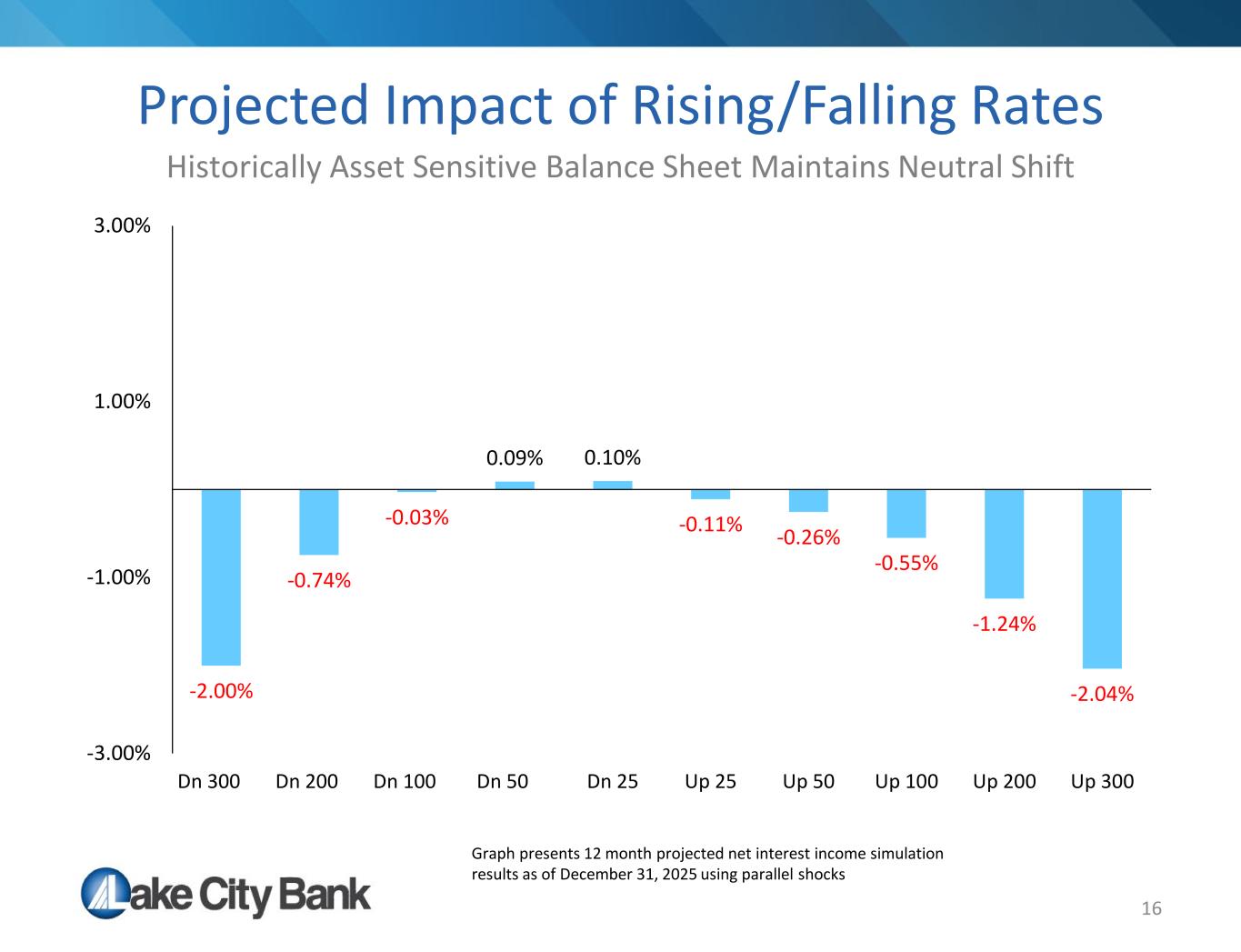 Projected Impact of Rising/Falling Rates

Historically Asset Sensitive Balance Sheet Maintains Neutral Shift

3.00%
1.00%
-1.00%
-3.00%

-2.00%
-0.74%
-0.03%
0.09%
0.10%
-0.11%
-0.26%
-0.55%
-1.24%
-2.04%

Dn 300 Dn 200 Dn 100 Dn 50 Dn 25 Up 25 Up 50 Up 100 Up 200 Up 300

Graph presents 12 month projected net interest income simulation results as of December 31, 2025 using parallel shocks

Lake City Bank

16